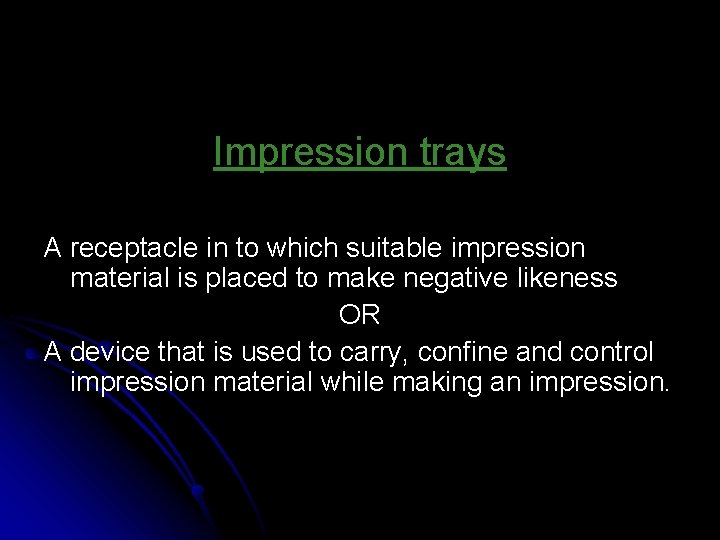 Impression trays

A receptacle in to which suitable impression material is placed to make negative likeness

OR

A device that is used to carry, confine and control impression material while making an impression.